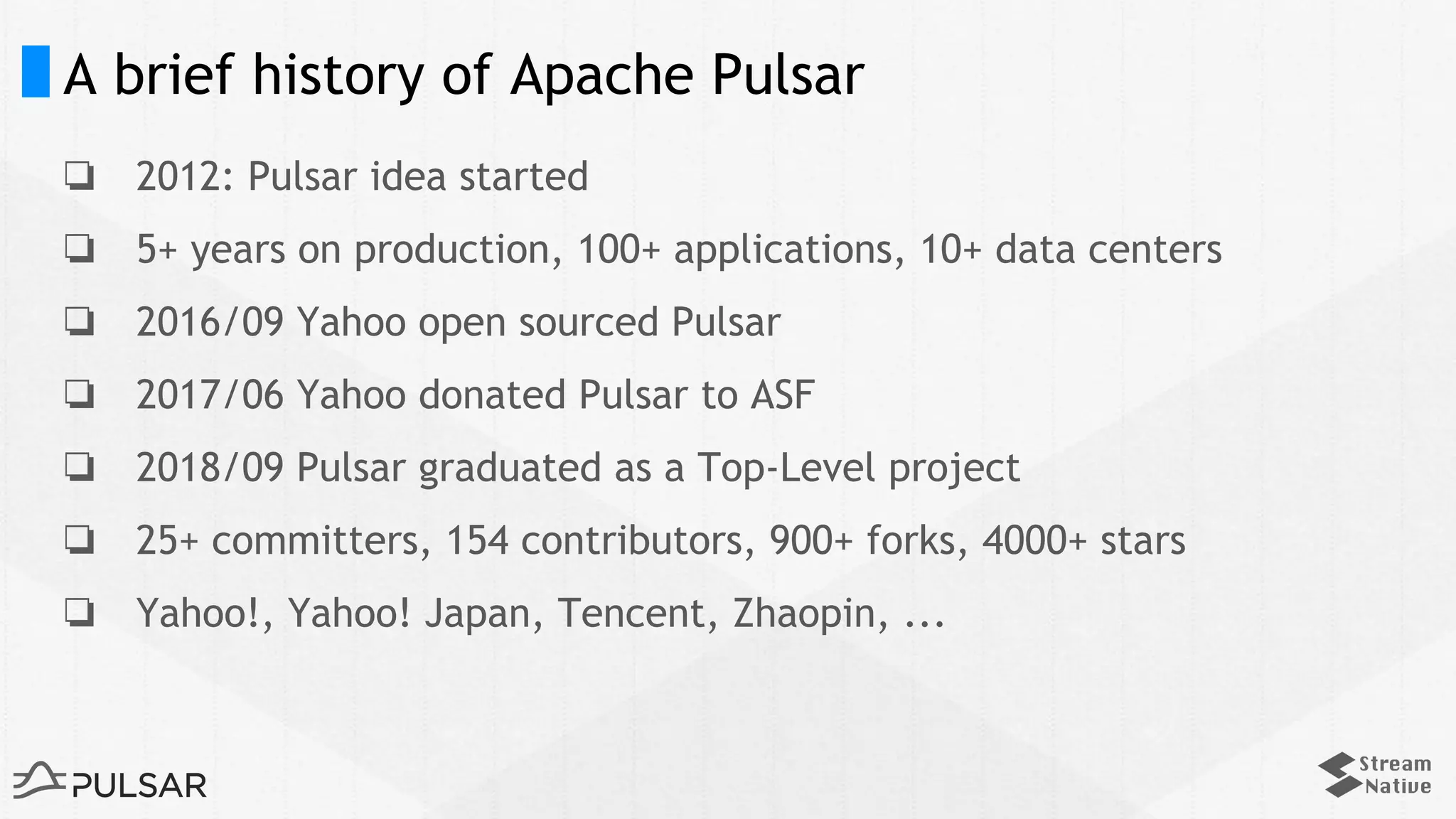 A brief history of Apache Pulsar

❏ 2012: Pulsar idea started

❏ 5+ years on production, 100+ applications, 10+ data centers

❏ 2016/09 Yahoo open sourced Pulsar

❏ 2017/06 Yahoo donated Pulsar to ASF

❏ 2018/09 Pulsar graduated as a Top-Level project

❏ 25+ committers, 154 contributors, 900+ forks, 4000+ stars

❏ Yahoo!, Yahoo! Japan, Tencent, Zhaopin, ...

PULSAR

Stream Native